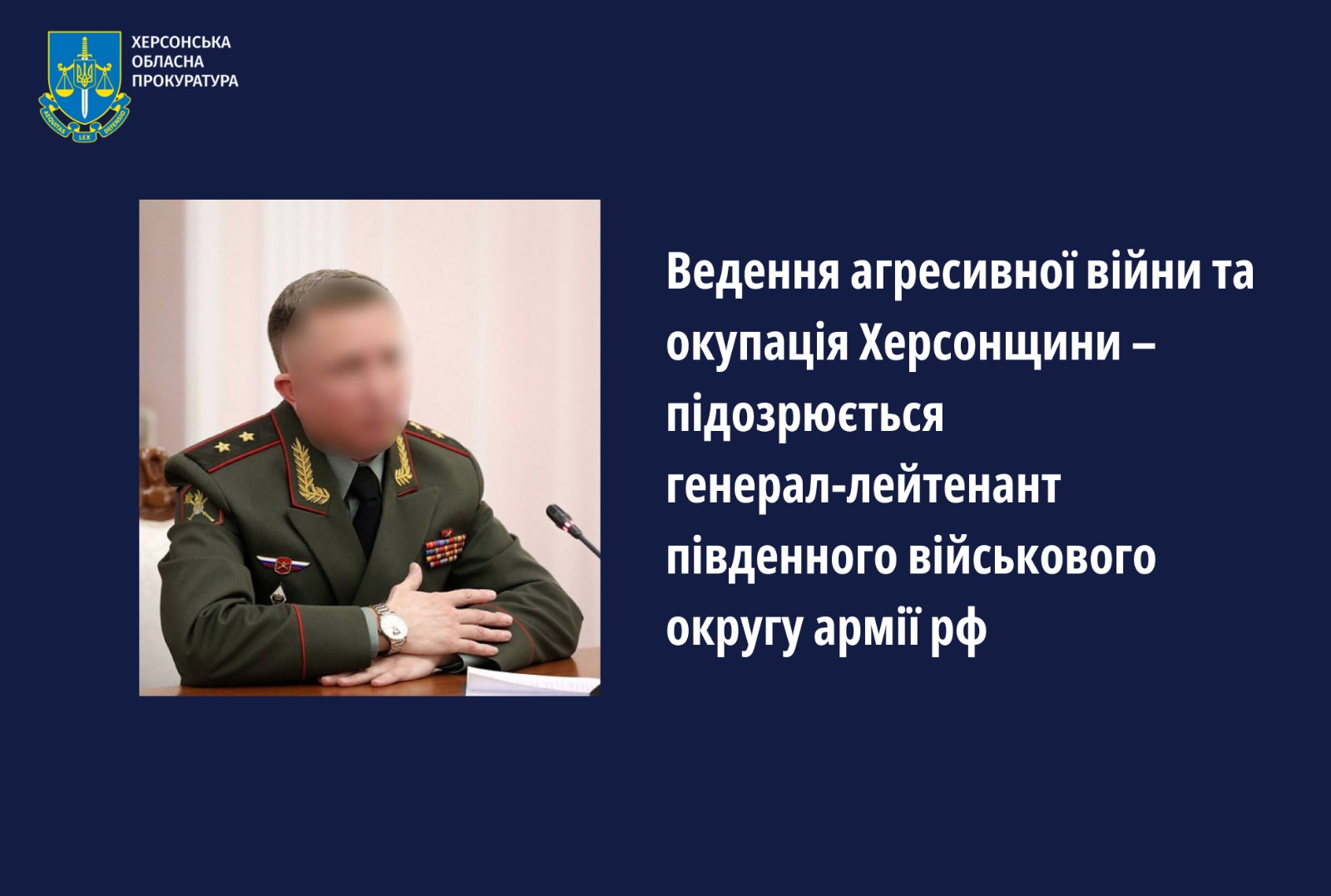 AEQUITAS LEX DEFENDO

ХЕРСОНСЬКА
ОБЛАСНА
ПРОКУРАТУРА

Ведення агресивної війни та окупація Херсонщини – підозрюється генерал-лейтенант південного військового округу армії рф